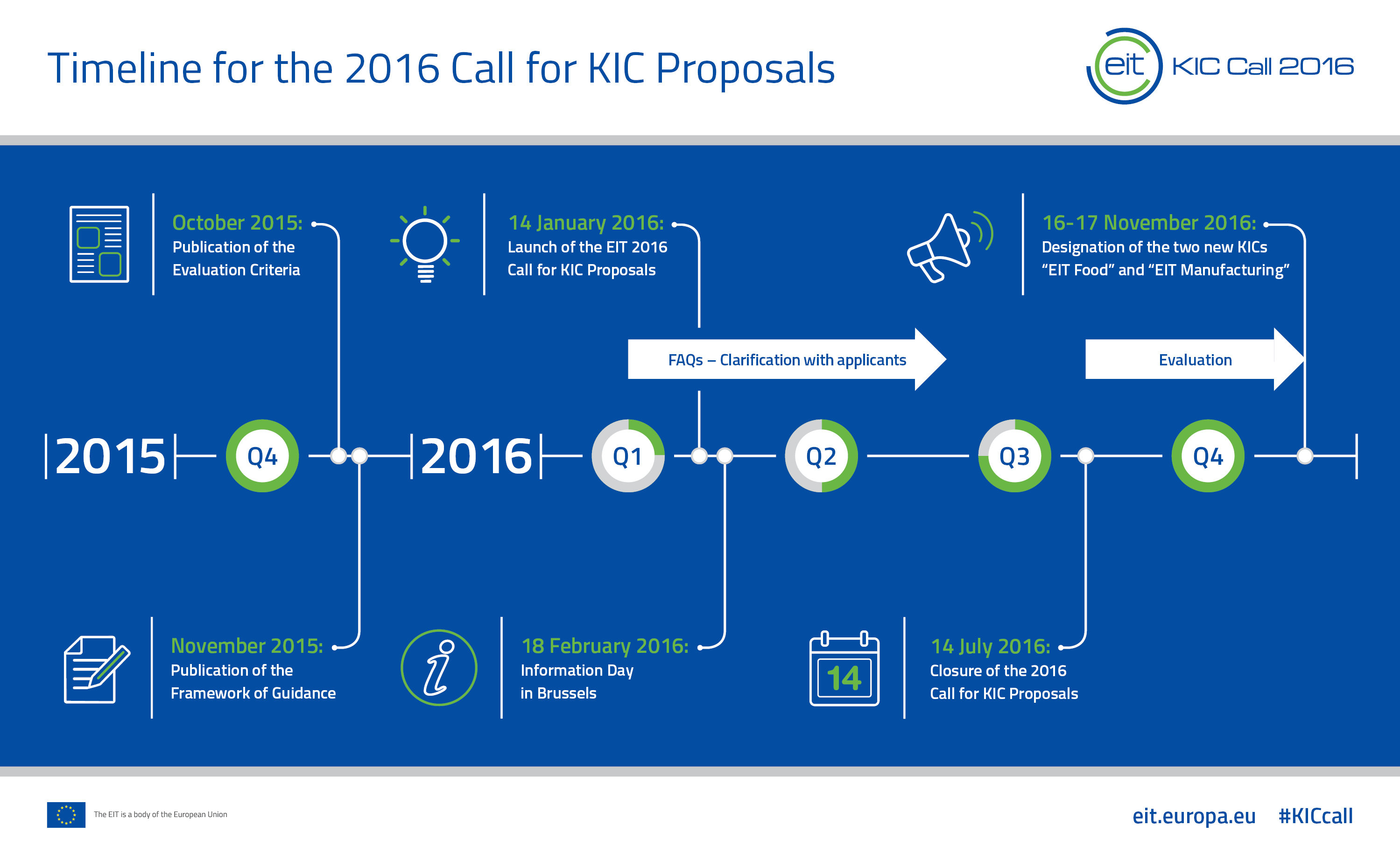 Timeline for the 2016 Call for KIC Proposals

eit KIC Call 2016

October 2015:
Publication of the Evaluation Criteria

14 January 2016:
Launch of the EIT 2016 Call for KIC Proposals

16-17 November 2016:
Designation of the two new KICs "EIT Food" and "EIT Manufacturing"

FAQs – Clarification with applicants

Evaluation

2015 Q4 2016 Q1 Q2 Q3 Q4

November 2015:
Publication of the Framework of Guidance

18 February 2016:
Information Day in Brussels

14

14 July 2016:
Closure of the 2016 Call for KIC Proposals

The EIT is a body of the European Union

eit.europa.eu #KICcall